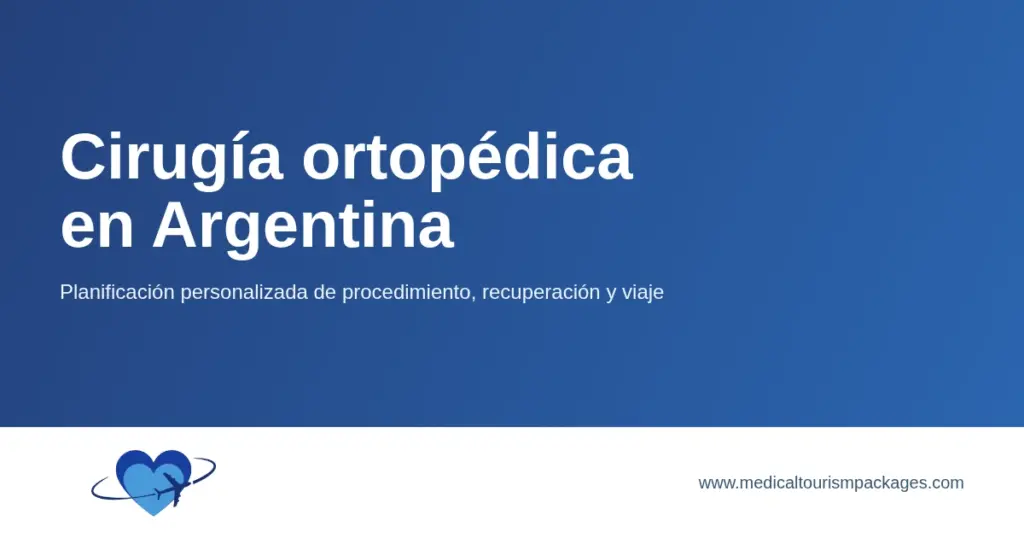 Cirugía ortopédica en Argentina

Planificación personalizada de procedimiento, recuperación y viaje

www.medicaltourismpackages.com